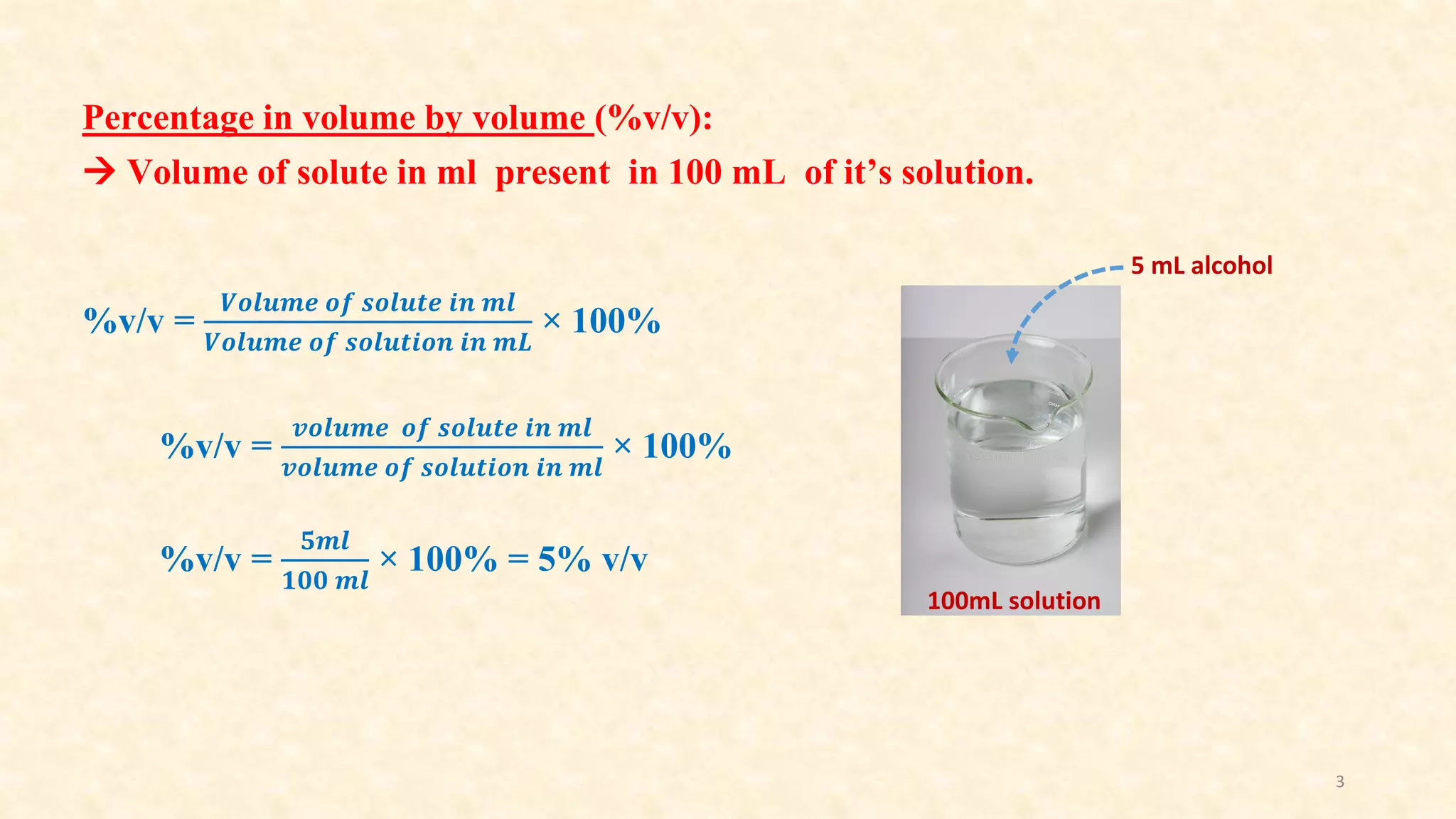 Percentage in volume by volume (%v/v):

→ Volume of solute in ml present in 100 mL of it's solution.

$\%v/v = \frac{Volume\ of\ solute\ in\ ml}{Volume\ of\ solution\ in\ mL} \times 100\%$

$\%v/v = \frac{volume\ of\ solute\ in\ ml}{volume\ of\ solution\ in\ ml} \times 100\%$

$\%v/v = \frac{5ml}{100\ ml} \times 100\% = 5\%\ v/v$

5 mL alcohol

100mL solution

3